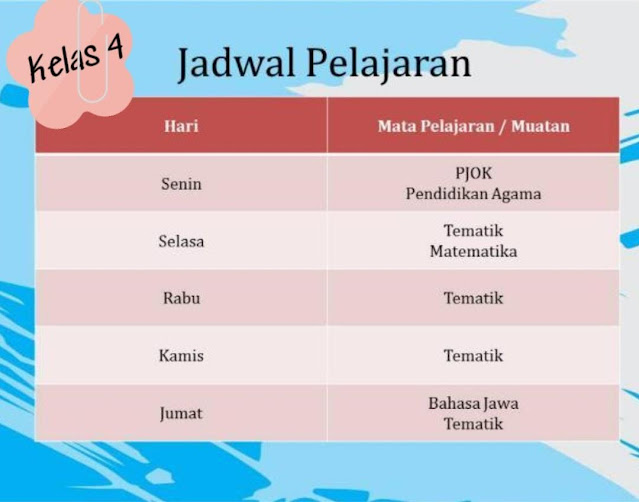 Kelas 4

Jadwal Pelajaran

| Hari | Mata Pelajaran / Muatan |
|---|---|
| Senin | PJOK Pendidikan Agama |
| Selasa | Tematik Matematika |
| Rabu | Tematik |
| Kamis | Tematik |
| Jumat | Bahasa Jawa Tematik |